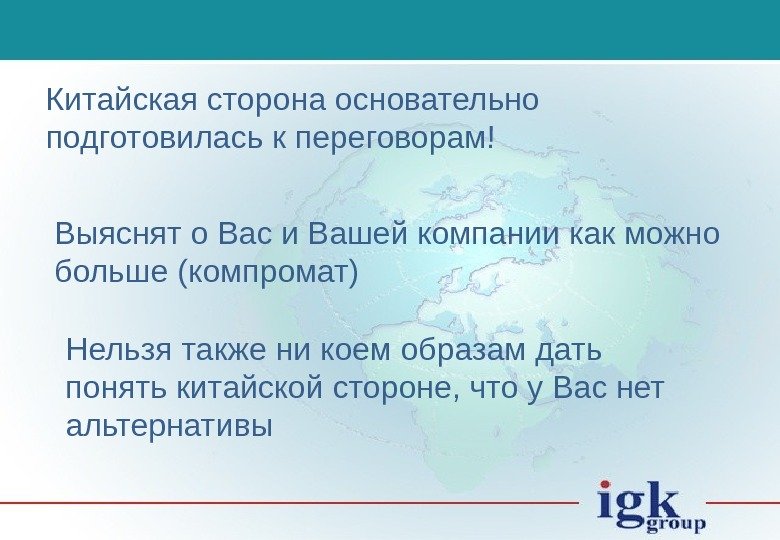 Китайская сторона основательно подготовилась к переговорам!

Выяснят о Вас и Вашей компании как можно больше (компромат)

Нельзя также ни коем образам дать понять китайской стороне, что у Вас нет альтернативы

igk group